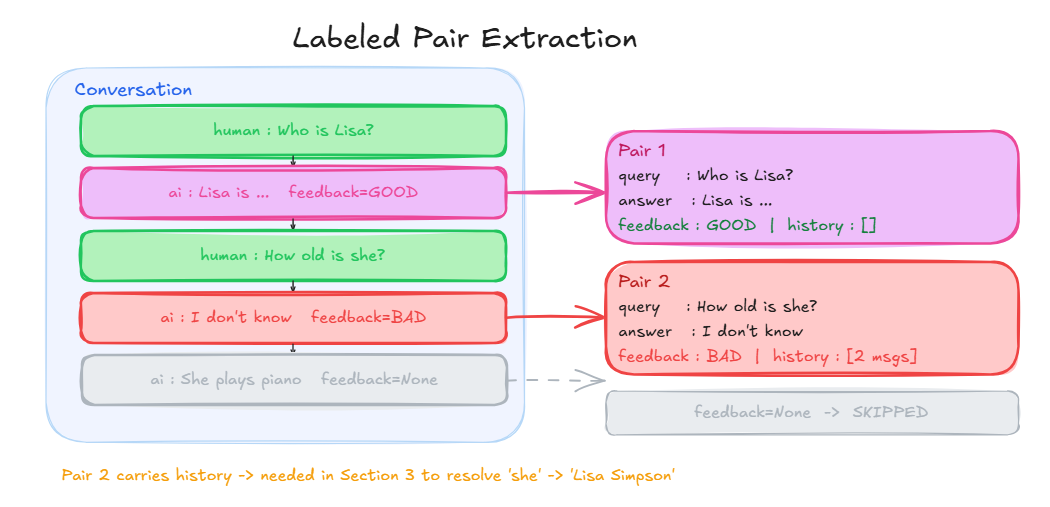 Labeled Pair Extraction

Conversation

human : Who is Lisa?

ai : Lisa is ... feedback=GOOD

human : How old is she?

ai : I don't know feedback=BAD

ai : She plays piano feedback=None

Pair 1
query : Who is Lisa?
answer : Lisa is ...
feedback : GOOD | history : []

Pair 2
query : How old is she?
answer : I don't know
feedback : BAD | history : [2 msgs]

feedback=None -> SKIPPED

Pair 2 carries history -> needed in Section 3 to resolve 'she' -> 'Lisa Simpson'